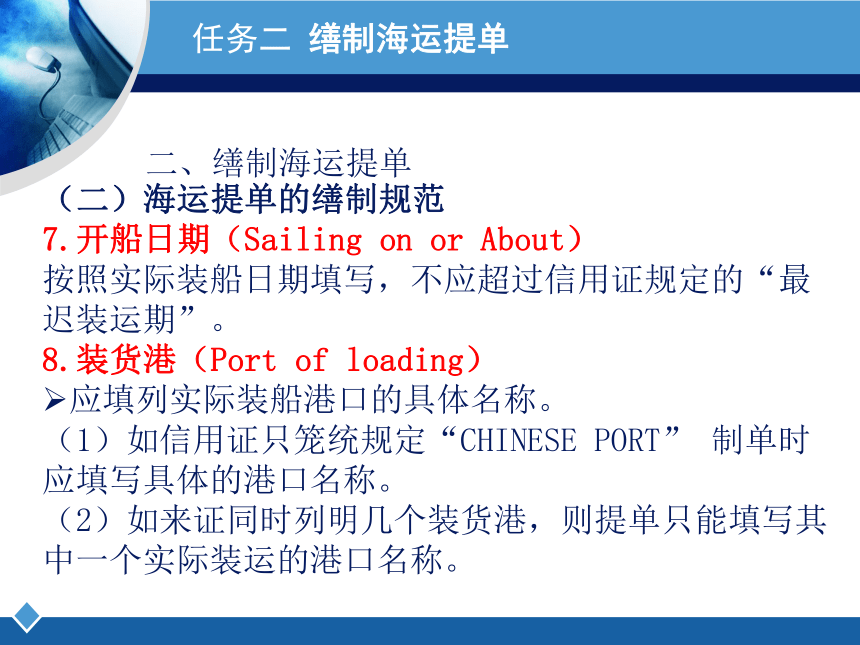 任务二 缮制海运提单

二、缮制海运提单

（二）海运提单的缮制规范

7.开船日期（Sailing on or About）

按照实际装船日期填写，不应超过信用证规定的“最迟装运期”。

8.装货港（Port of loading）

➢应填列实际装船港口的具体名称。

（1）如信用证只笼统规定“CHINESE PORT” 制单时应填写具体的港口名称。

（2）如来证同时列明几个装货港，则提单只能填写其中一个实际装运的港口名称。